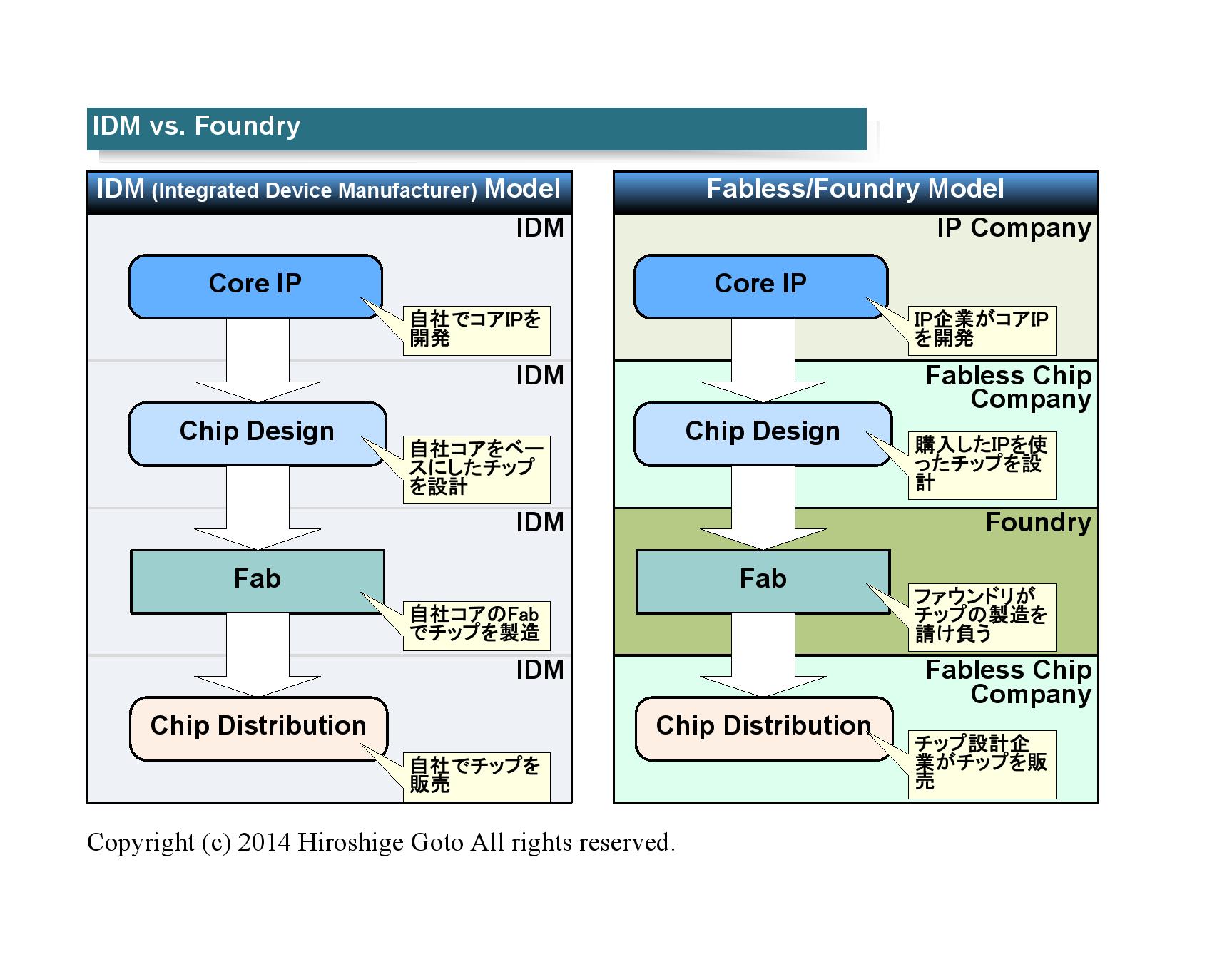 IDM vs. Foundry

IDM (Integrated Device Manufacturer) Model

IDM

Core IP

自社でコアIPを開発

IDM

Chip Design

自社コアをベースにしたチップを設計

IDM

Fab

自社コアのFabでチップを製造

IDM

Chip Distribution

自社でチップを販売

Fabless/Foundry Model

IP Company

Core IP

IP企業がコアIPを開発

Fabless Chip Company

Chip Design

購入したIPを使ったチップを設計

Foundry

Fab

ファウンドリがチップの製造を請け負う

Fabless Chip Company

Chip Distribution

チップ設計企業がチップを販売

Copyright (c) 2014 Hiroshige Goto All rights reserved.